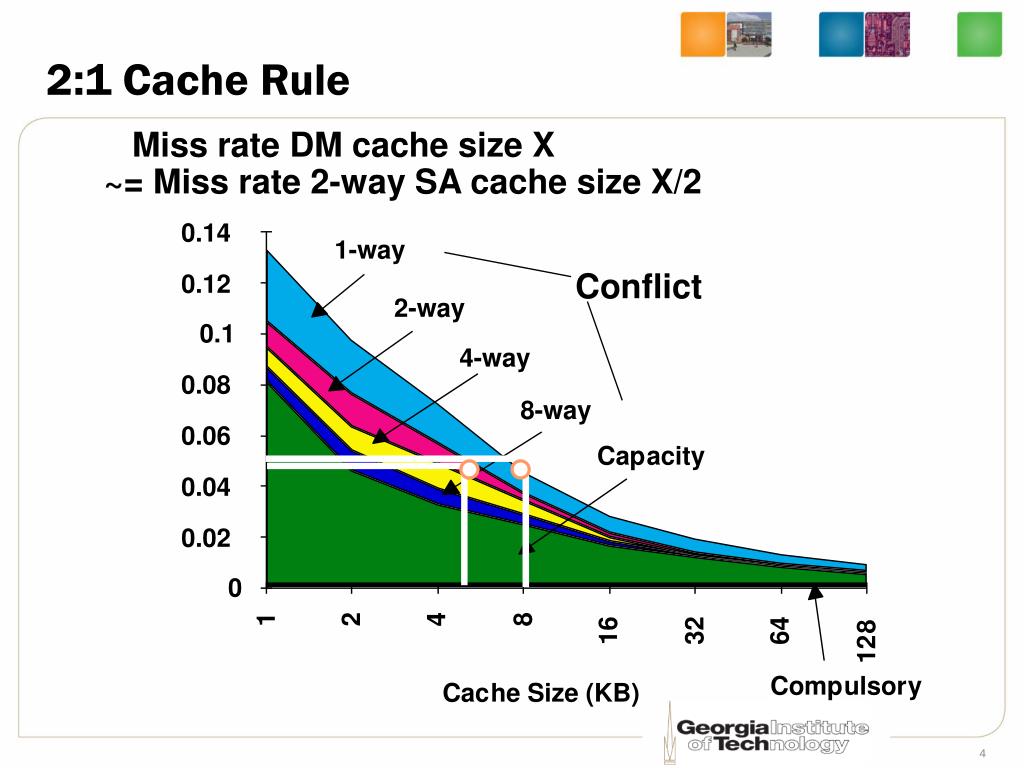 2:1 Cache Rule

Miss rate DM cache size X
~= Miss rate 2-way SA cache size X/2

0.14
0.12
0.1
0.08
0.06
0.04
0.02
0

1-way
2-way
4-way
8-way
Conflict
Capacity

1
2
4
8
16
32
64
128

Cache Size (KB)
Compulsory

Georgia Institute of Technology

4